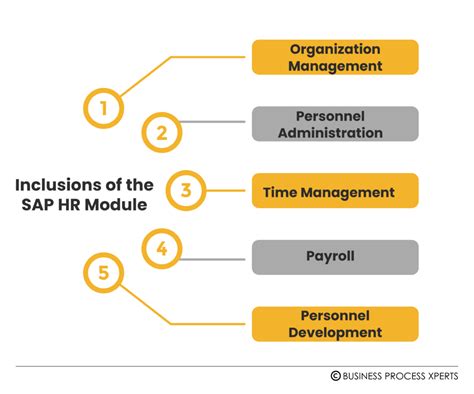 Inclusions of the SAP HR Module

1
Organization Management

2
Personnel Administration

3
Time Management

4
Payroll

5
Personnel Development

© BUSINESS PROCESS XPERTS